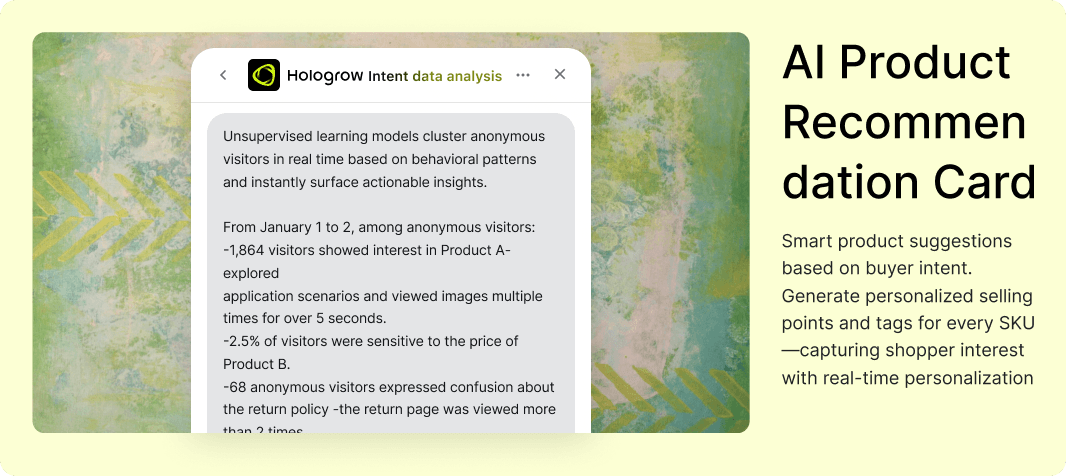 Hologrow Intent data analysis

Unsupervised learning models cluster anonymous visitors in real time based on behavioral patterns and instantly surface actionable insights.

From January 1 to 2, among anonymous visitors:
-1,864 visitors showed interest in Product A-explored
application scenarios and viewed images multiple times for over 5 seconds.
-2.5% of visitors were sensitive to the price of Product B.
-68 anonymous visitors expressed confusion about the return policy -the return page was viewed more than 2 times

AI Product Recommendation Card

Smart product suggestions based on buyer intent. Generate personalized selling points and tags for every SKU —capturing shopper interest with real-time personalization